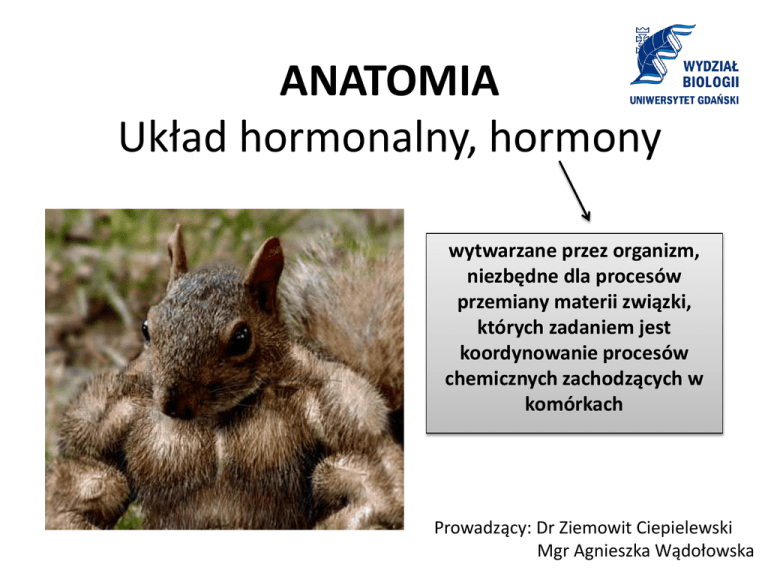 WYDZIAŁ BIOLOGII
UNIWERSYTET GDAŃSKI

ANATOMIA
Układ hormonalny, hormony

wytwarzane przez organizm, niezbędne dla procesów przemiany materii związki, których zadaniem jest koordynowanie procesów chemicznych zachodzących w komórkach

Prowadzący: Dr Ziemowit Ciepielewski
Mgr Agnieszka Wądołowska